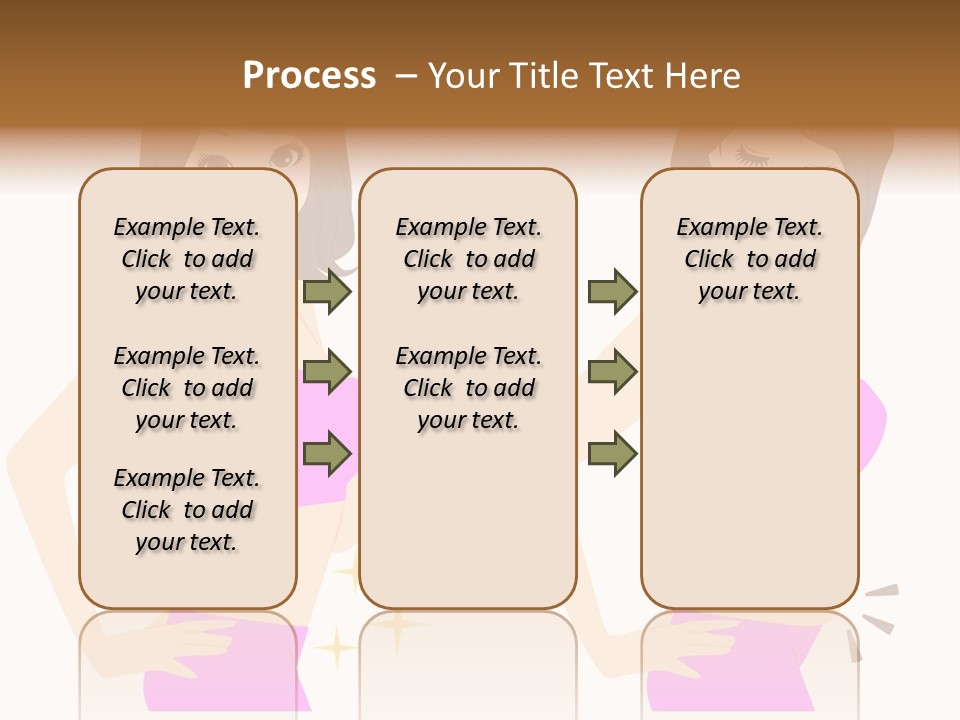 Process – Your Title Text Here

Example Text. Click to add your text.

Example Text. Click to add your text.

Example Text. Click to add your text.

Example Text. Click to add your text.

Example Text. Click to add your text.

Example Text. Click to add your text.